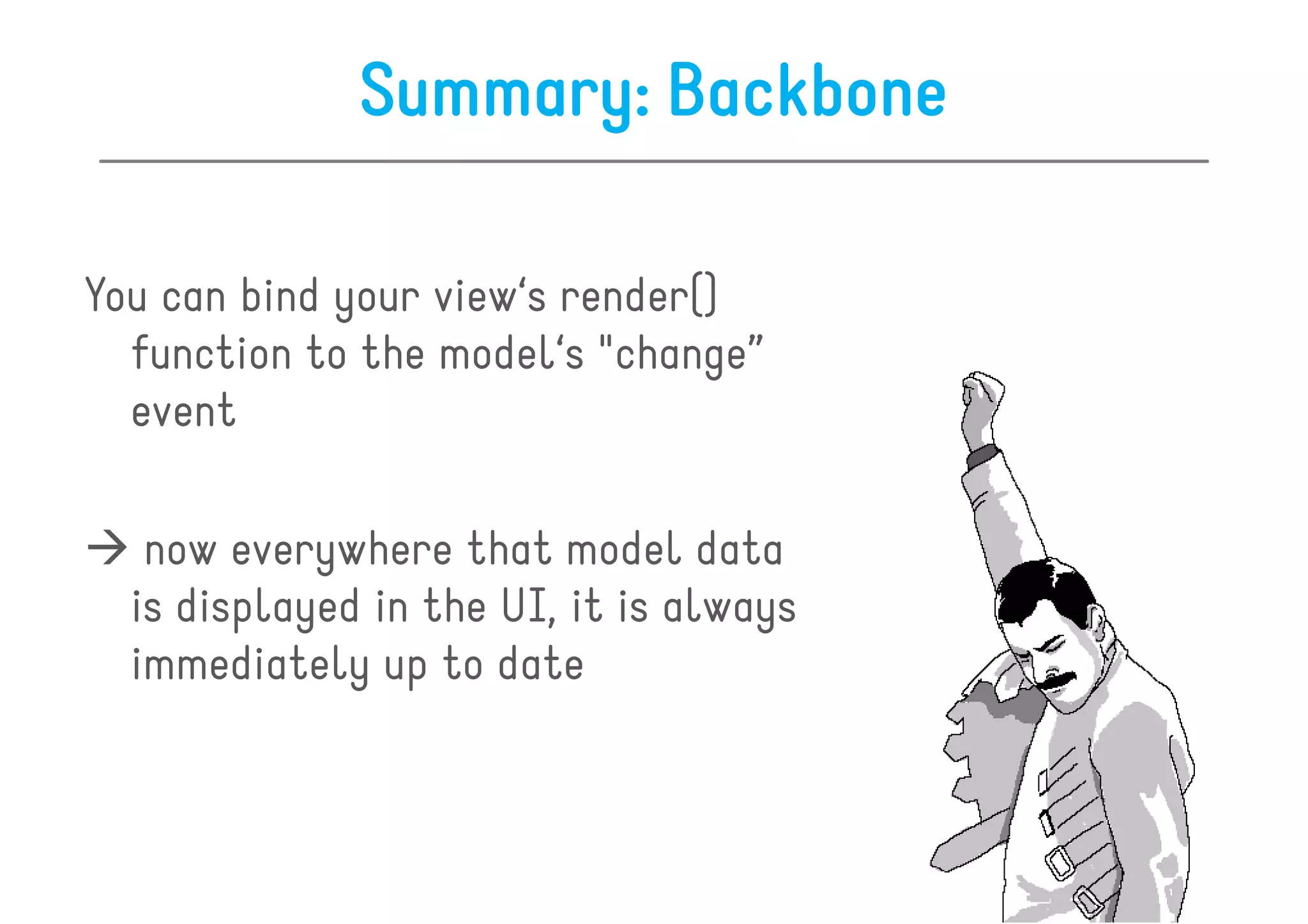 Summary: Backbone

You can bind your view‘s render() function to the model‘s "change” event

→ now everywhere that model data is displayed in the UI, it is always immediately up to date